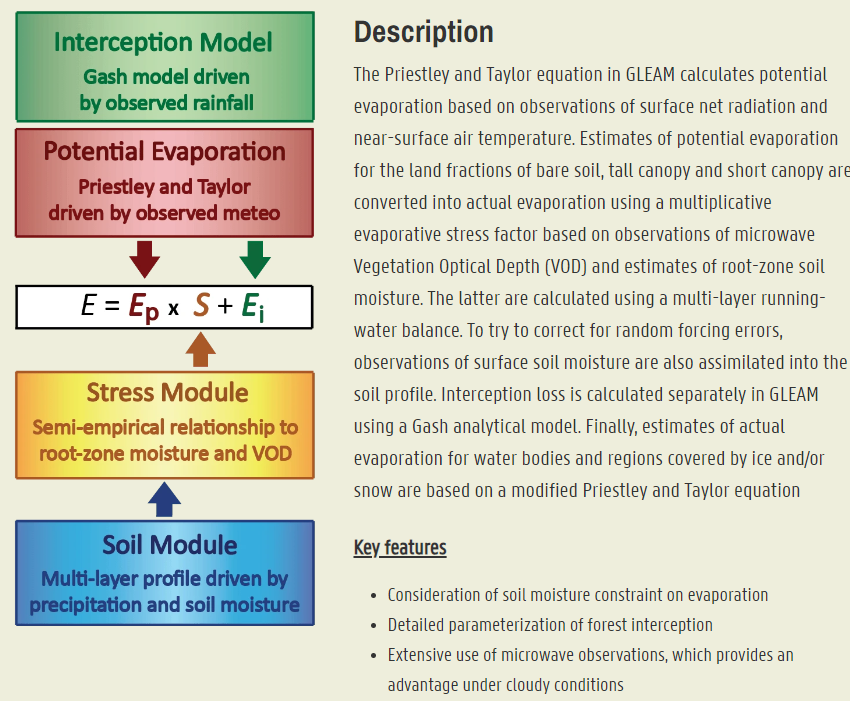 Interception Model
Gash model driven by observed rainfall

Potential Evaporation
Priestley and Taylor driven by observed meteo

$E = E_p \times S + E_i$

Stress Module
Semi-empirical relationship to root-zone moisture and VOD

Soil Module
Multi-layer profile driven by precipitation and soil moisture

Description

The Priestley and Taylor equation in GLEAM calculates potential evaporation based on observations of surface net radiation and near-surface air temperature. Estimates of potential evaporation for the land fractions of bare soil, tall canopy and short canopy are converted into actual evaporation using a multiplicative evaporative stress factor based on observations of microwave Vegetation Optical Depth (VOD) and estimates of root-zone soil moisture. The latter are calculated using a multi-layer running-water balance. To try to correct for random forcing errors, observations of surface soil moisture are also assimilated into the soil profile. Interception loss is calculated separately in GLEAM using a Gash analytical model. Finally, estimates of actual evaporation for water bodies and regions covered by ice and/or snow are based on a modified Priestley and Taylor equation

Key features

- Consideration of soil moisture constraint on evaporation
- Detailed parameterization of forest interception
- Extensive use of microwave observations, which provides an advantage under cloudy conditions